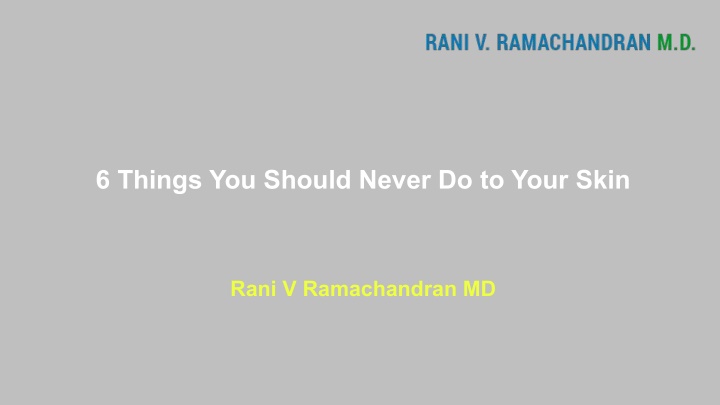 RANI V. RAMACHANDRAN M.D.

6 Things You Should Never Do to Your Skin

Rani V Ramachandran MD